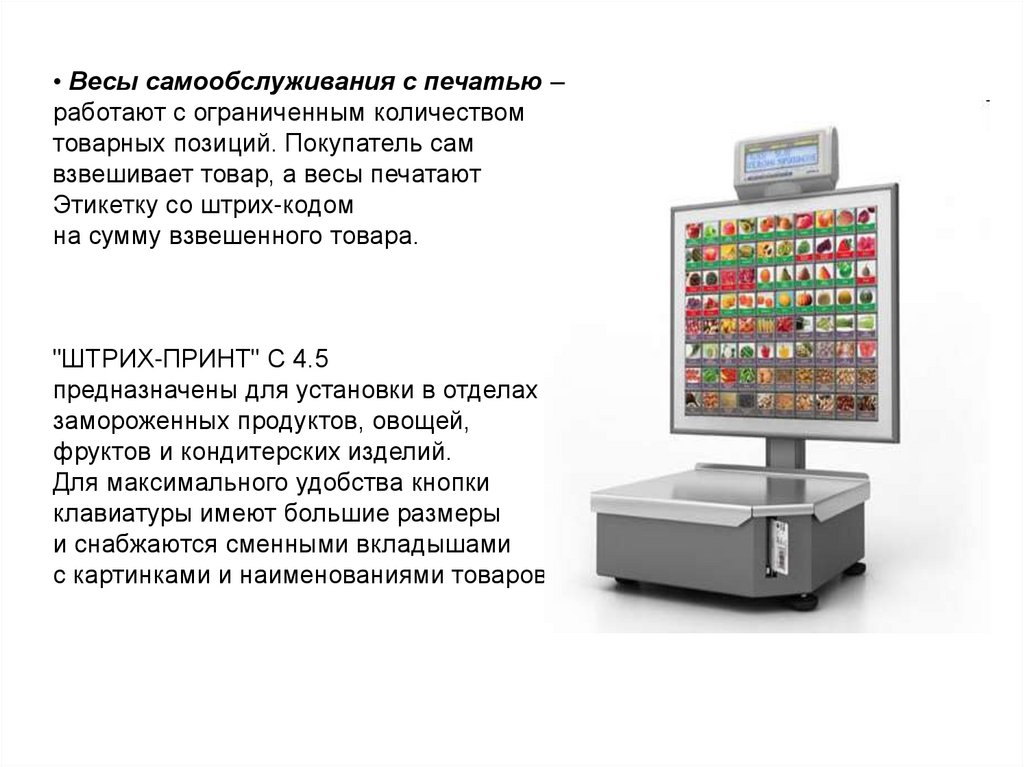 • Весы самообслуживания с печатью – работают с ограниченным количеством товарных позиций. Покупатель сам взвешивает товар, а весы печатают Этикетку со штрих-кодом на сумму взвешенного товара.

"ШТРИХ-ПРИНТ" С 4.5 предназначены для установки в отделах замороженных продуктов, овощей, фруктов и кондитерских изделий. Для максимального удобства кнопки клавиатуры имеют большие размеры и снабжаются сменными вкладышами с картинками и наименованиями товаров